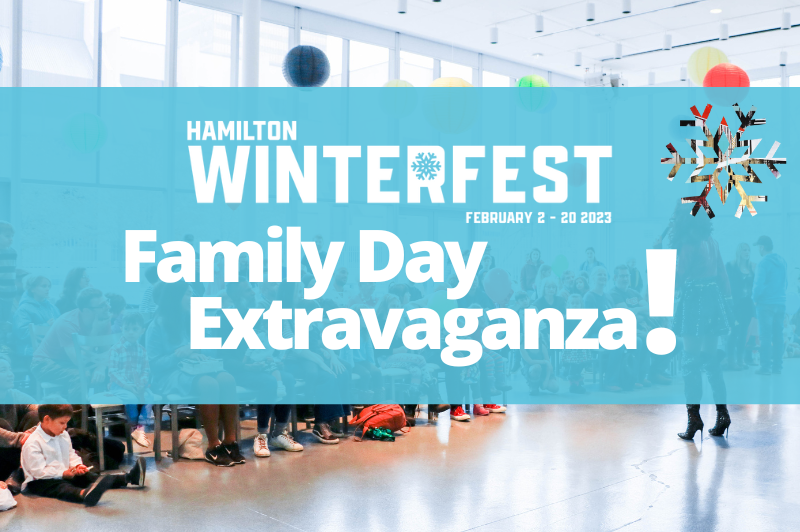 HAMILTON
WINTERFEST
FEBRUARY 2 - 20 2023

Family Day Extravaganza!